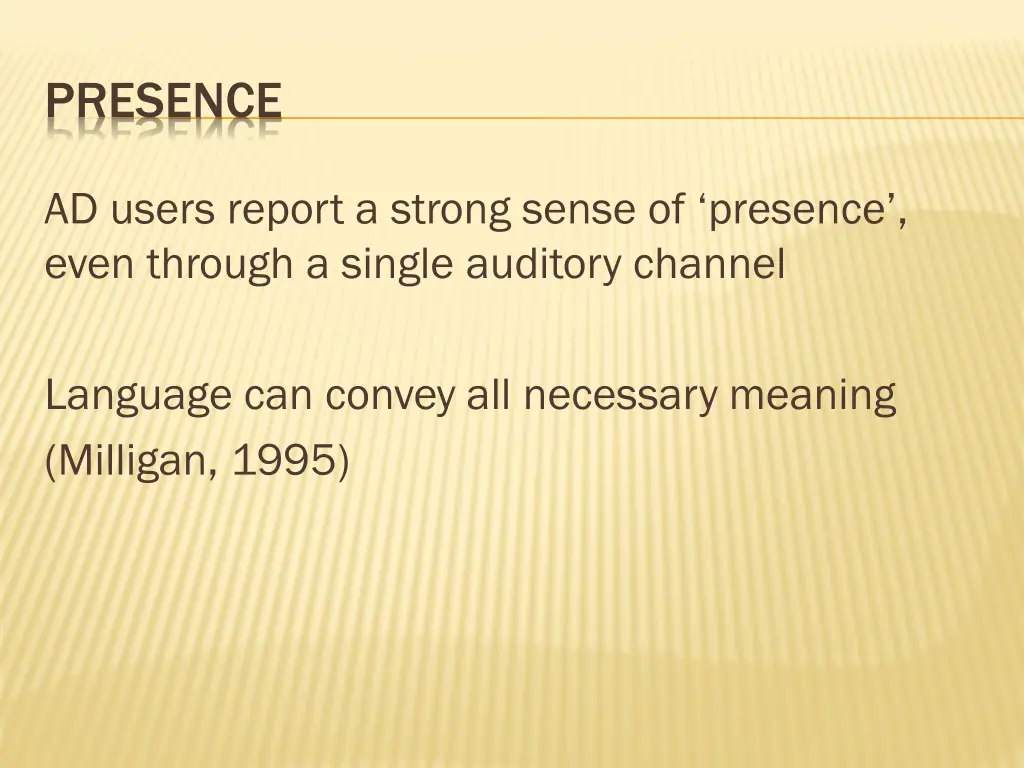 PRESENCE

AD users report a strong sense of ‘presence’, even through a single auditory channel

Language can convey all necessary meaning (Milligan, 1995)